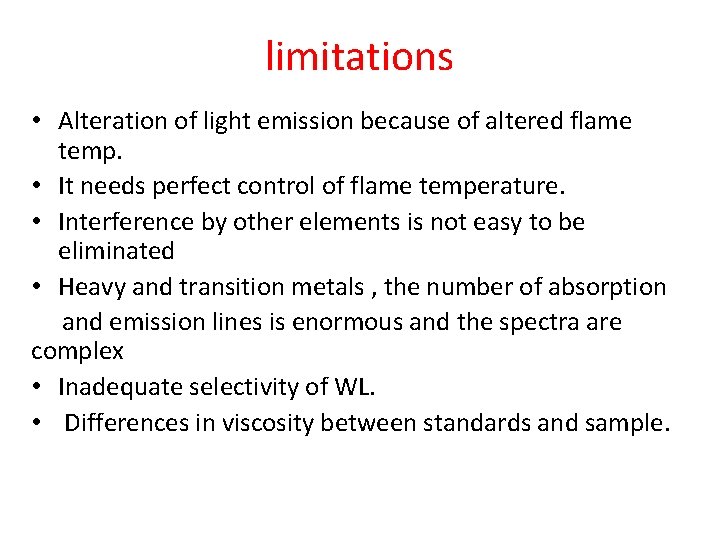 limitations

• Alteration of light emission because of altered flame temp.
• It needs perfect control of flame temperature.
• Interference by other elements is not easy to be eliminated
• Heavy and transition metals , the number of absorption and emission lines is enormous and the spectra are complex
• Inadequate selectivity of WL.
• Differences in viscosity between standards and sample.